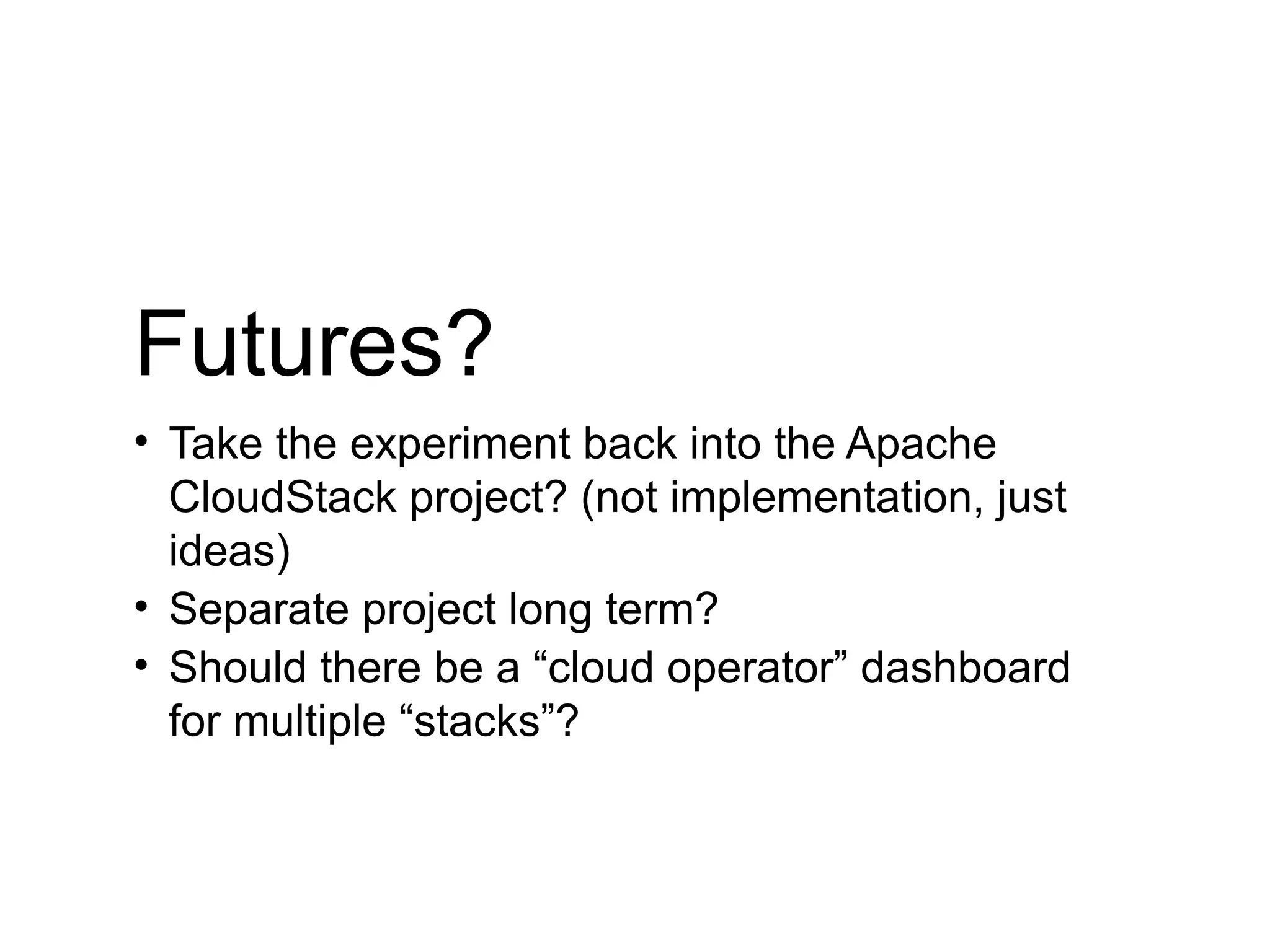 Futures?

• Take the experiment back into the Apache CloudStack project? (not implementation, just ideas)
• Separate project long term?
• Should there be a “cloud operator” dashboard for multiple “stacks”?